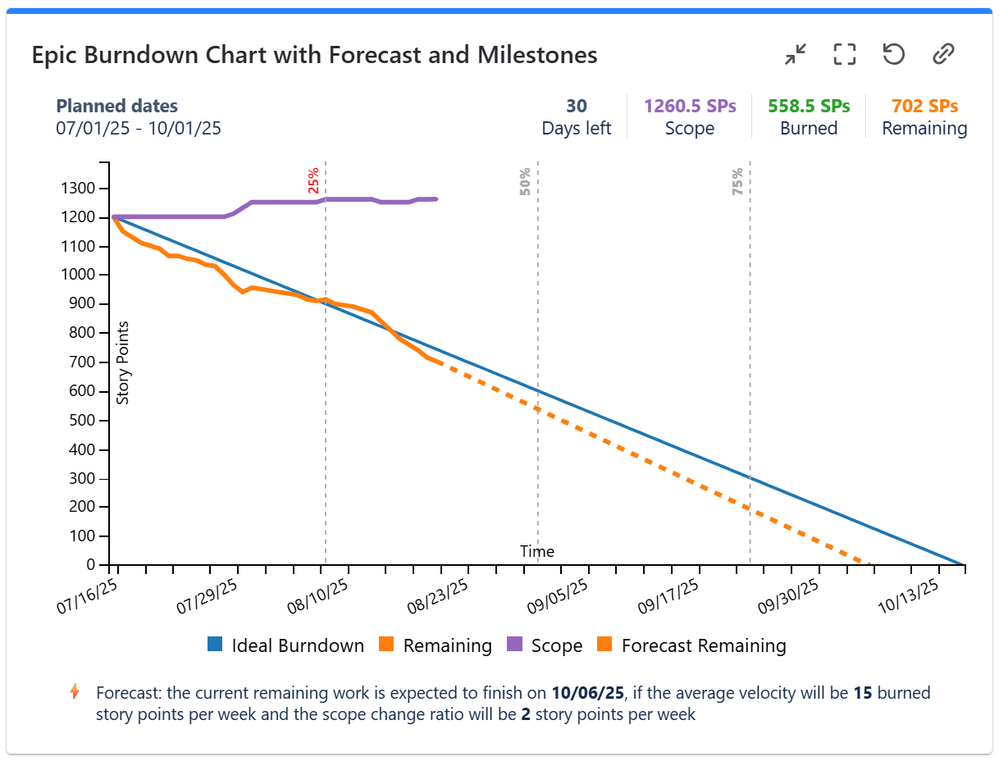 Epic Burndown Chart with Forecast and Milestones

Planned dates
07/01/25 - 10/01/25

30
Days left

1260.5 SPs
Scope

558.5 SPs
Burned

702 SPs
Remaining

25%
50%
75%

1300
1200
1100
1000
900
800
700
600
500
400
300
200
100
0

Story Points

Time

07/16/25
07/29/25
08/10/25
08/23/25
09/05/25
09/17/25
09/30/25
10/13/25

Ideal Burndown
Remaining
Scope
Forecast Remaining

Forecast: the current remaining work is expected to finish on **10/06/25**, if the average velocity will be **15** burned story points per week and the scope change ratio will be **2** story points per week